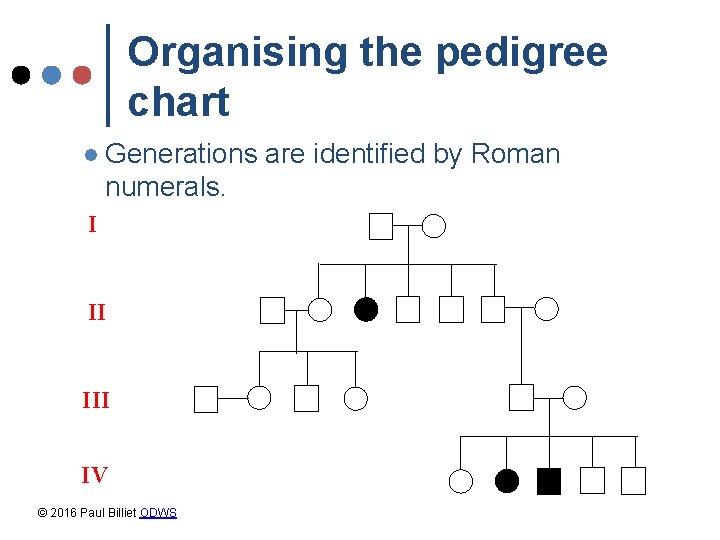 Organising the pedigree chart

Generations are identified by Roman numerals.

I

II

III

IV

© 2016 Paul Billiet ODWS